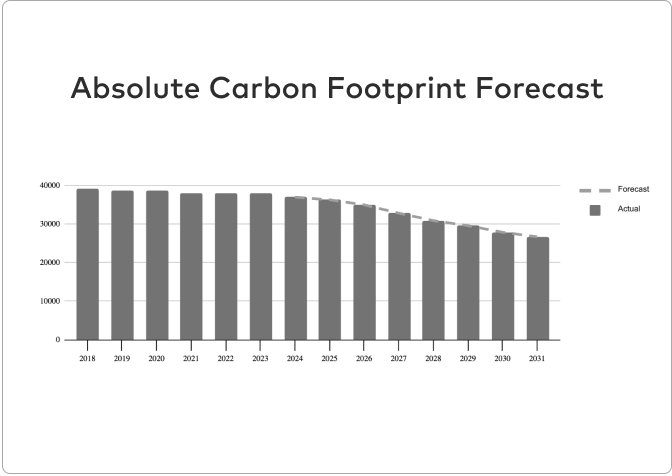 Absolute Carbon Footprint Forecast

40000
30000
20000
10000
0

2018 2019 2020 2021 2022 2023 2024 2025 2026 2027 2028 2029 2030 2031

Forecast
Actual